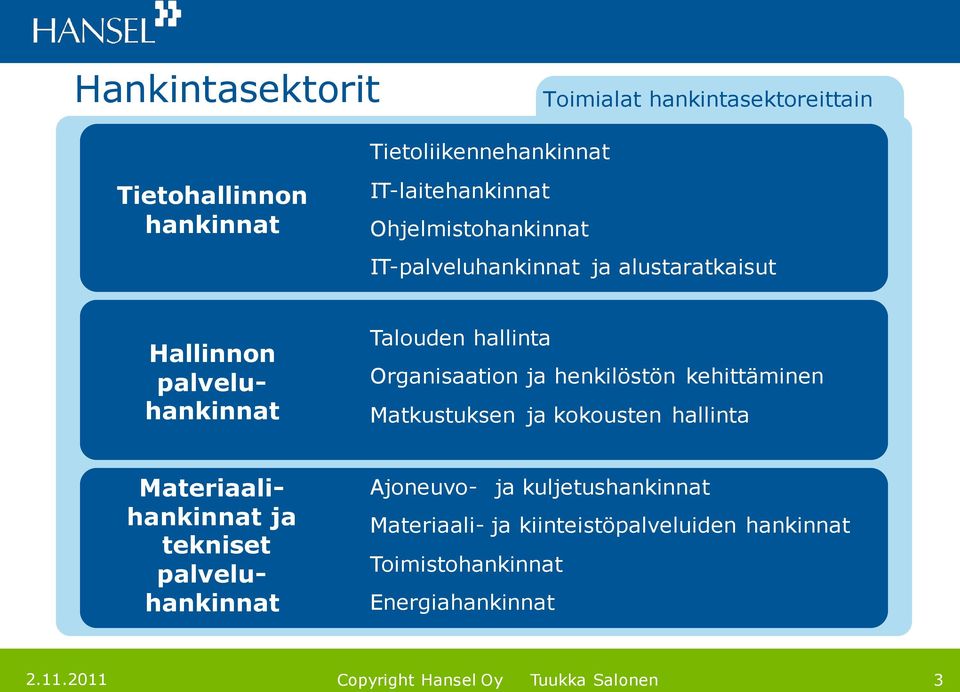 HANSEL

Hankintasektorit

Toimialat hankintasektoreittain

Tietohallinnon hankinnat

Tietoliikennehankinnat
IT-laitehankinnat
Ohjelmistohankinnat
IT-palveluhankinnat ja alustaratkaisut

Hallinnon palvelu-hankinnat

Talouden hallinta
Organisaation ja henkilöstön kehittäminen
Matkustuksen ja kokousten hallinta

Materiaali-hankinnat ja tekniset palvelu-hankinnat

Ajoneuvo- ja kuljetushankinnat
Materiaali- ja kiinteistöpalveluiden hankinnat
Toimistohankinnat
Energiahankinnat

2.11.2011 Copyright Hansel Oy Tuukka Salonen 3